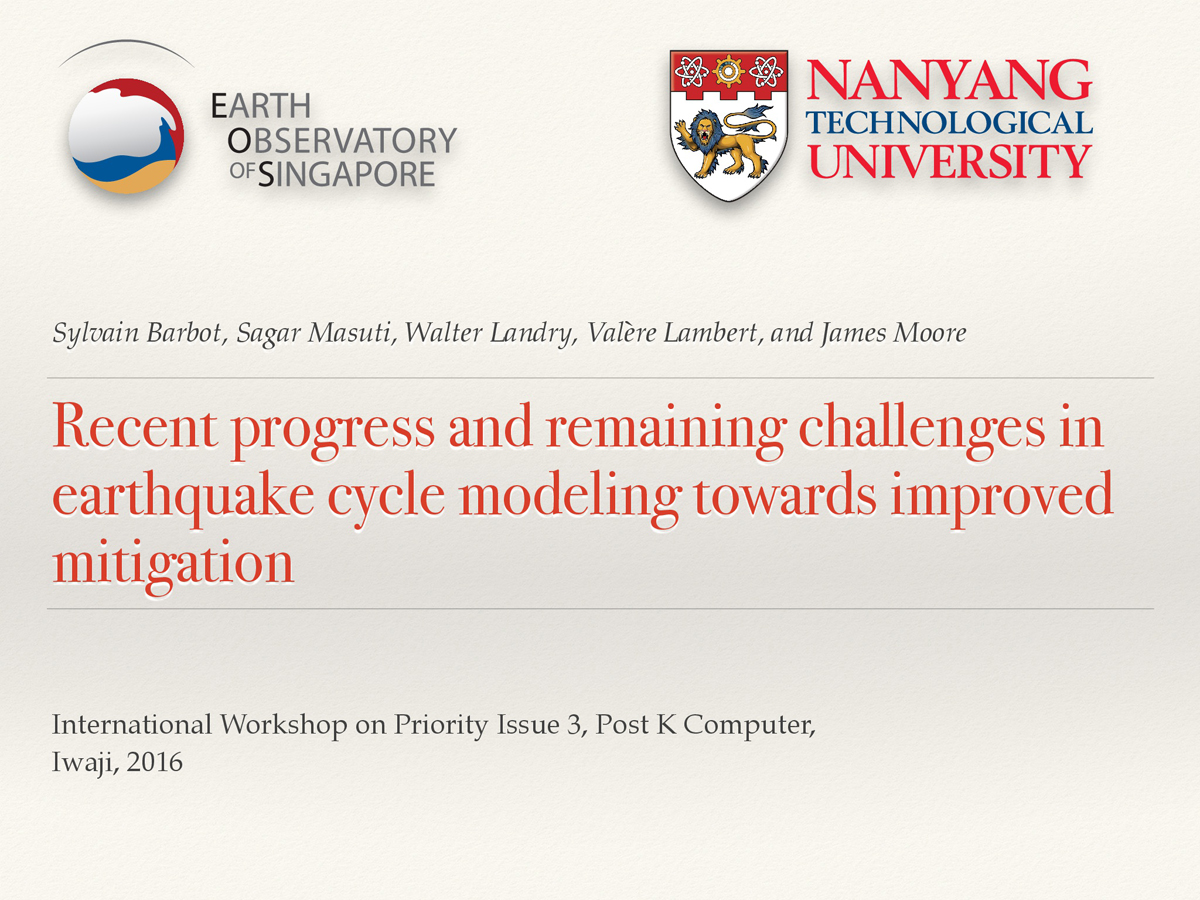 EARTH OBSERVATORY OF SINGAPORE

NANYANG TECHNOLOGICAL UNIVERSITY

Sylvain Barbot, Sagar Masuti, Walter Landry, Valère Lambert, and James Moore

Recent progress and remaining challenges in earthquake cycle modeling towards improved mitigation

International Workshop on Priority Issue 3, Post K Computer, Iwaji, 2016